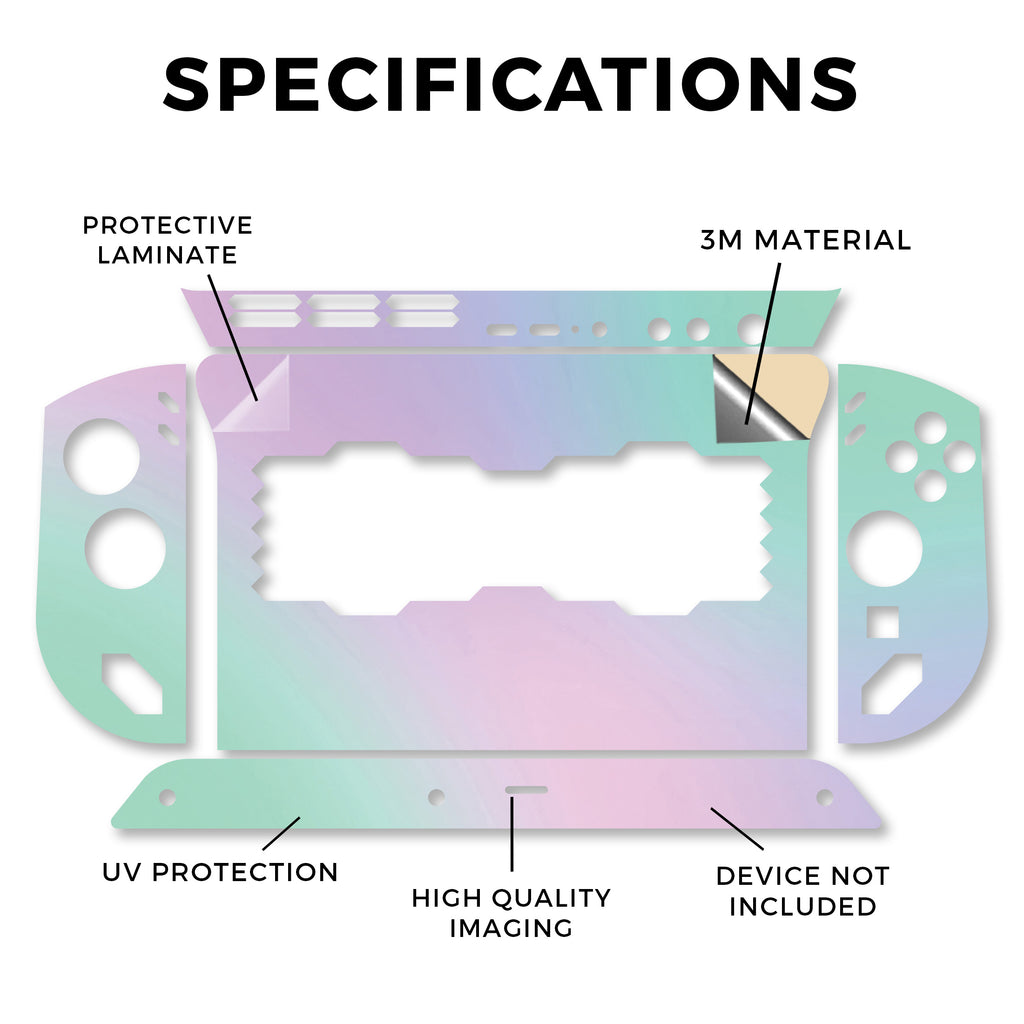 SPECIFICATIONS

PROTECTIVE LAMINATE

3M MATERIAL

UV PROTECTION

HIGH QUALITY IMAGING

DEVICE NOT INCLUDED